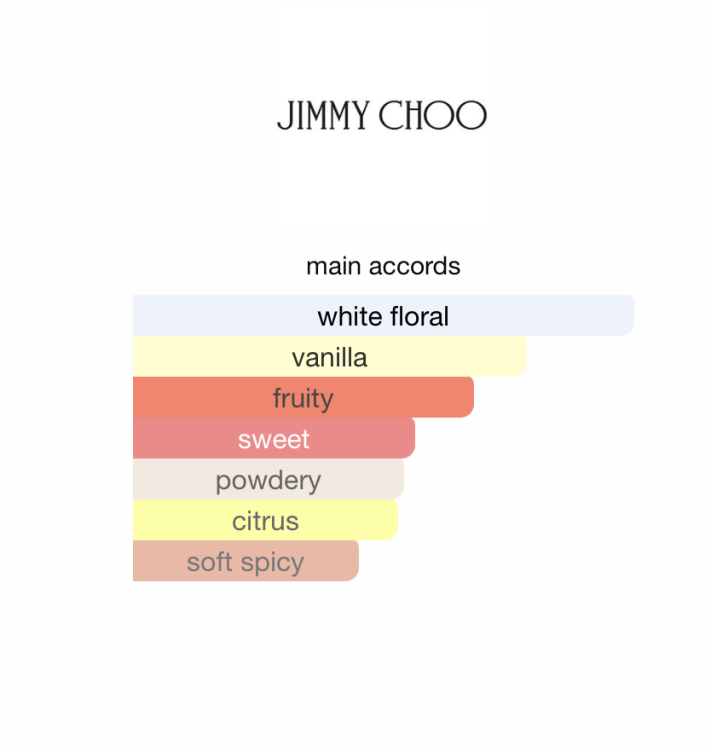 JIMMY CHOO

main accords

white floral

vanilla

fruity

sweet

powdery

citrus

soft spicy